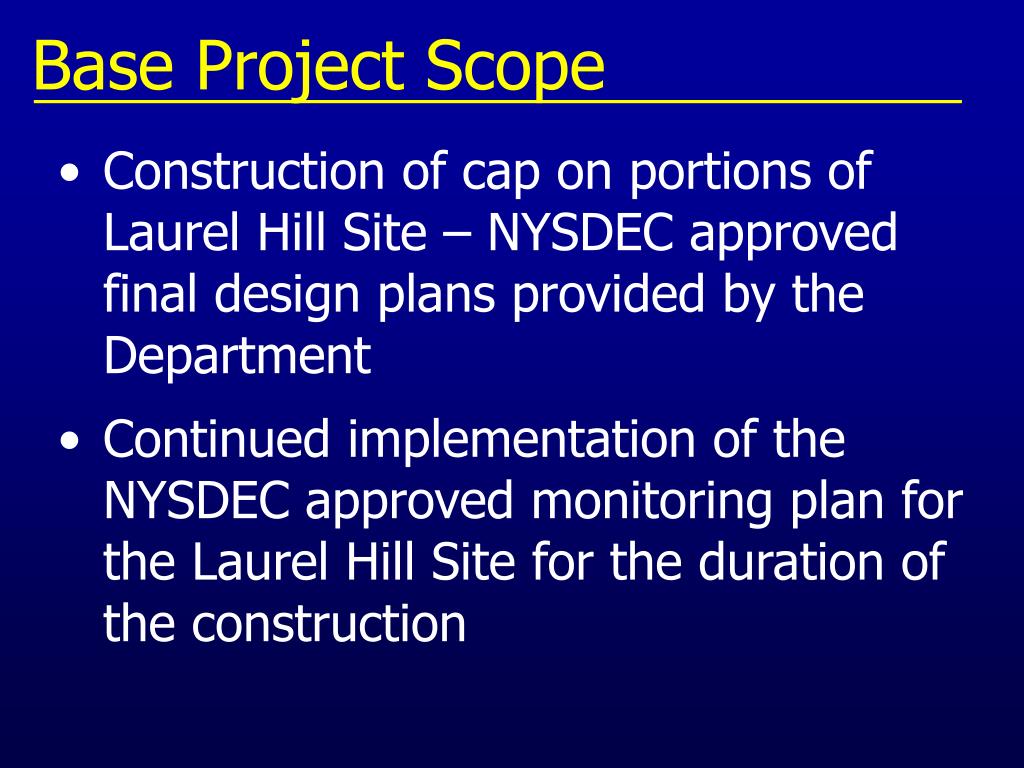 Base Project Scope

• Construction of cap on portions of Laurel Hill Site – NYSDEC approved final design plans provided by the Department

• Continued implementation of the NYSDEC approved monitoring plan for the Laurel Hill Site for the duration of the construction